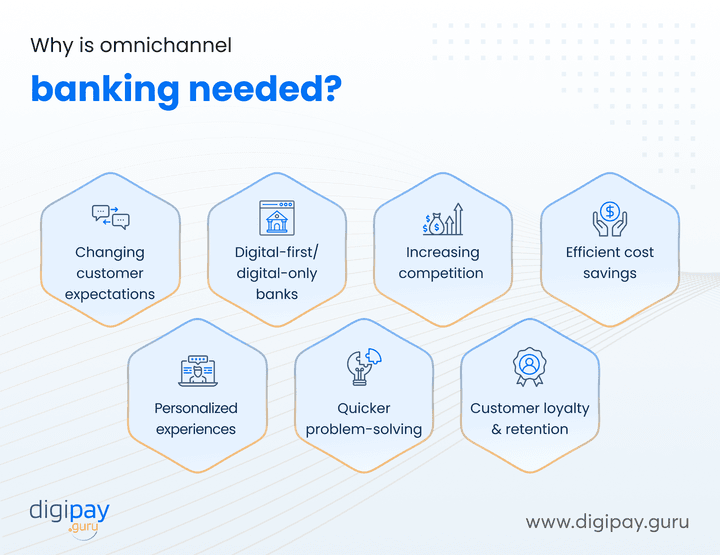 Why is omnichannel

banking needed?

Changing customer expectations

Digital-first/ digital-only banks

Increasing competition

Efficient cost savings

Personalized experiences

Quicker problem-solving

Customer loyalty & retention

digipay .guru

www.digipay.guru